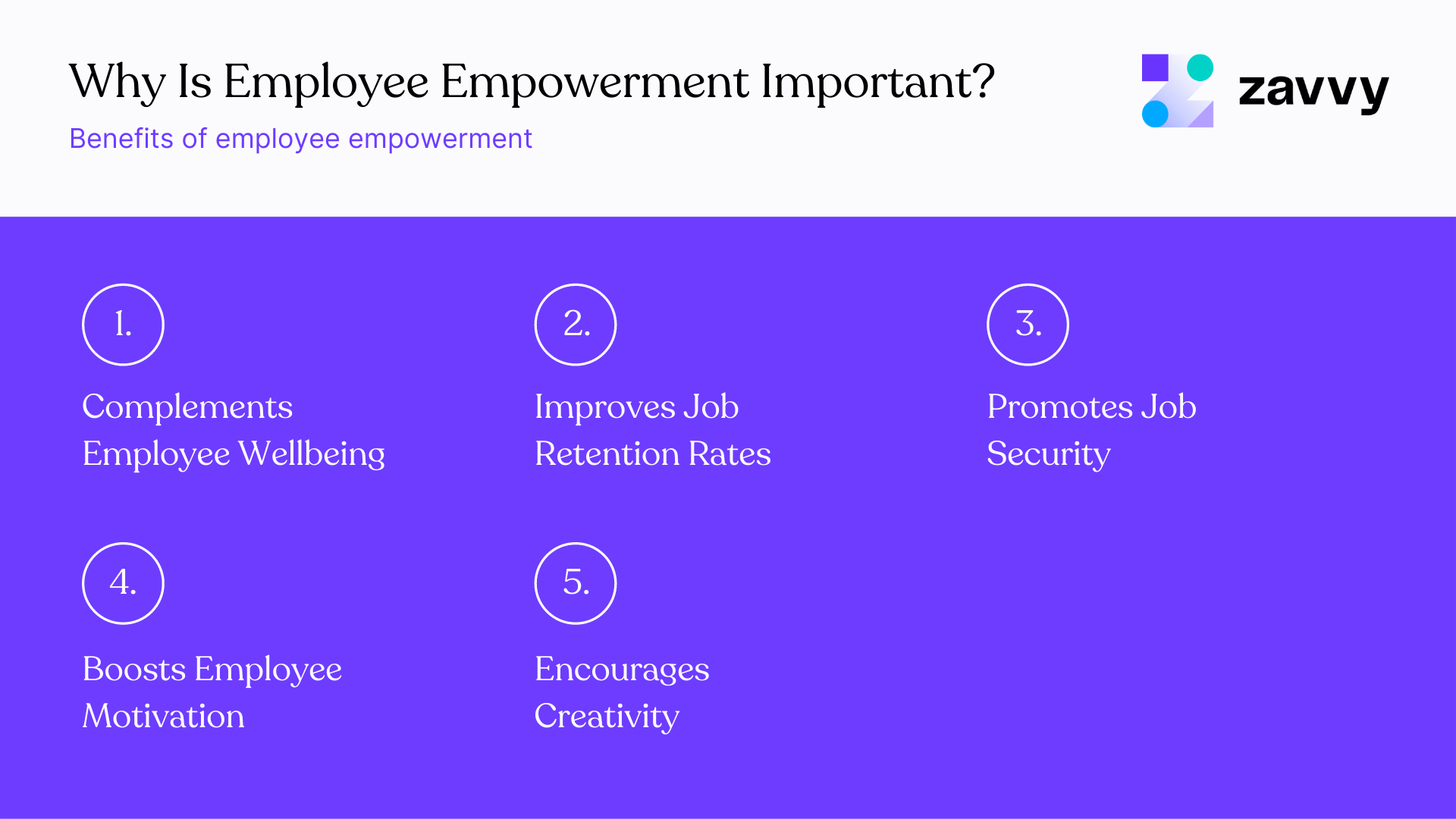 Why Is Employee Empowerment Important?

Benefits of employee empowerment

zavvy

1.

Complements Employee Wellbeing

2.

Improves Job Retention Rates

3.

Promotes Job Security

4.

Boosts Employee Motivation

5.

Encourages Creativity